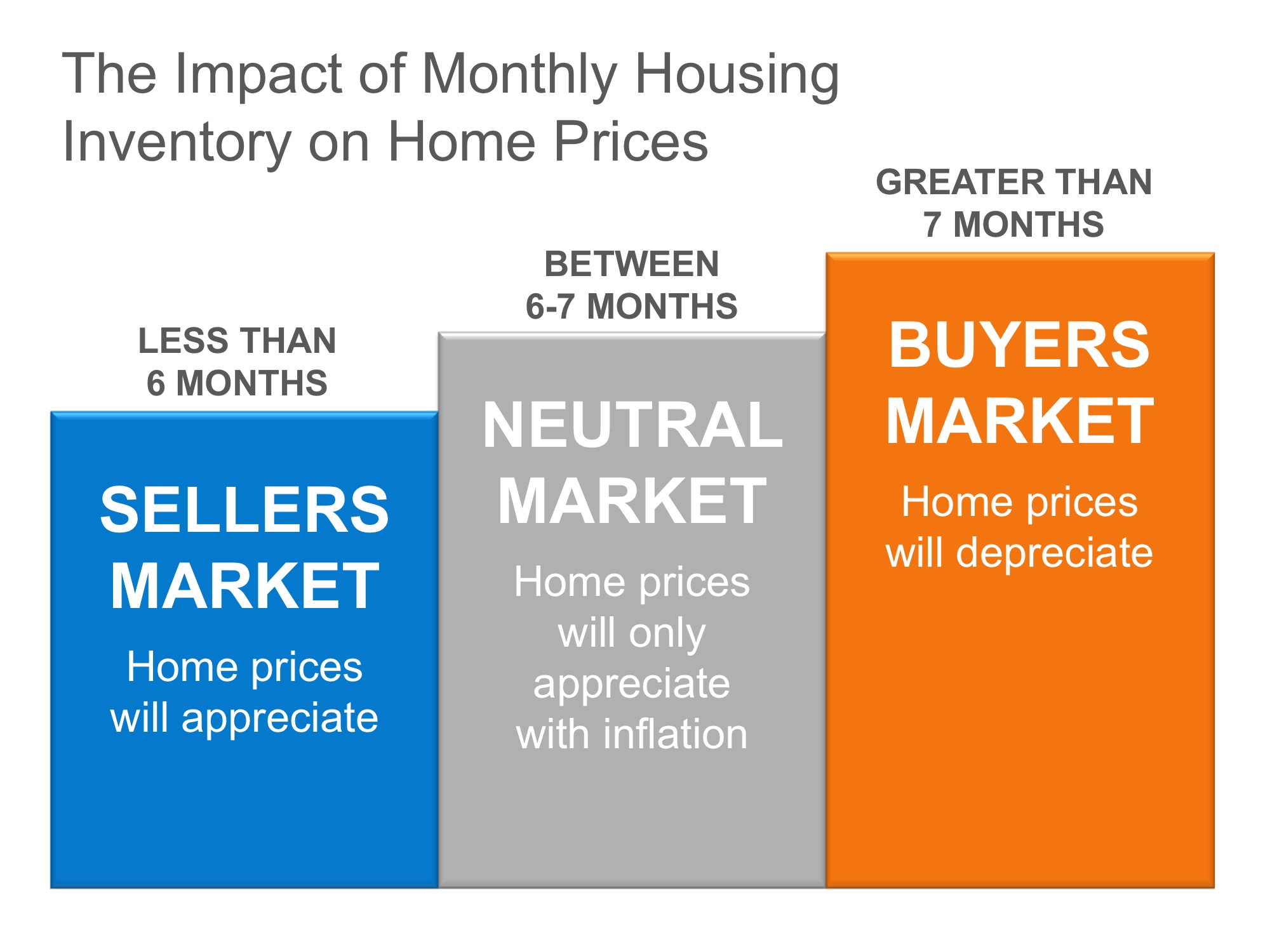 The Impact of Monthly Housing Inventory on Home Prices

LESS THAN 6 MONTHS

SELLERS MARKET

Home prices will appreciate

BETWEEN 6-7 MONTHS

NEUTRAL MARKET

Home prices will only appreciate with inflation

GREATER THAN 7 MONTHS

BUYERS MARKET

Home prices will depreciate